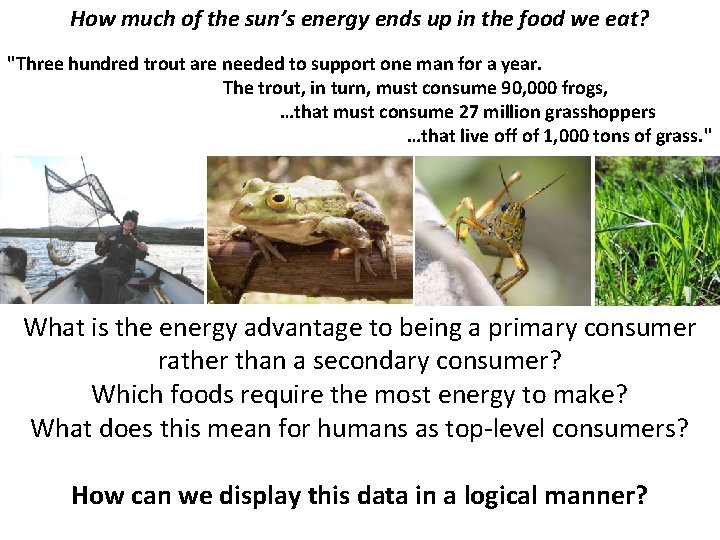 How much of the sun's energy ends up in the food we eat?

"Three hundred trout are needed to support one man for a year.
The trout, in turn, must consume 90,000 frogs,
...that must consume 27 million grasshoppers
...that live off of 1,000 tons of grass."

What is the energy advantage to being a primary consumer rather than a secondary consumer?
Which foods require the most energy to make?
What does this mean for humans as top-level consumers?

How can we display this data in a logical manner?